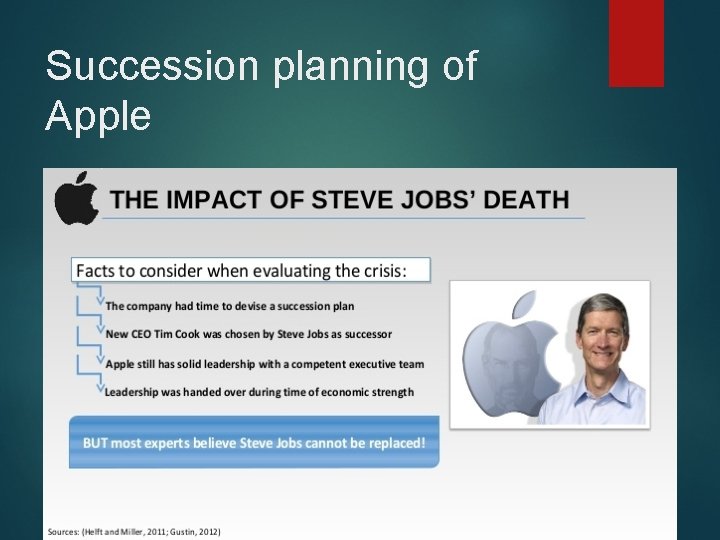 Succession planning of Apple

THE IMPACT OF STEVE JOBS' DEATH

Facts to consider when evaluating the crisis:

The company had time to devise a succession plan

New CEO Tim Cook was chosen by Steve Jobs as successor

Apple still has solid leadership with a competent executive team

Leadership was handed over during time of economic strength

BUT most experts believe Steve Jobs cannot be replaced!

Sources: (Helft and Miller, 2011; Gustin, 2012)